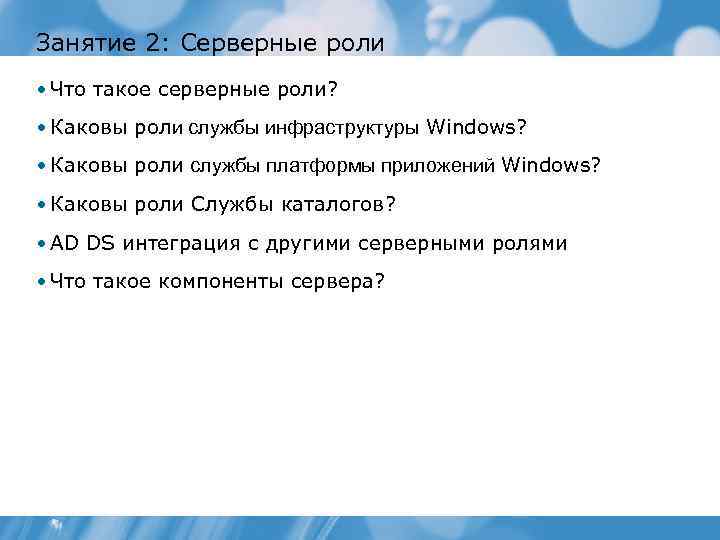 Занятие 2: Серверные роли

• Что такое серверные роли?

• Каковы роли службы инфраструктуры Windows?

• Каковы роли службы платформы приложений Windows?

• Каковы роли Службы каталогов?

• AD DS интеграция с другими серверными ролями

• Что такое компоненты сервера?